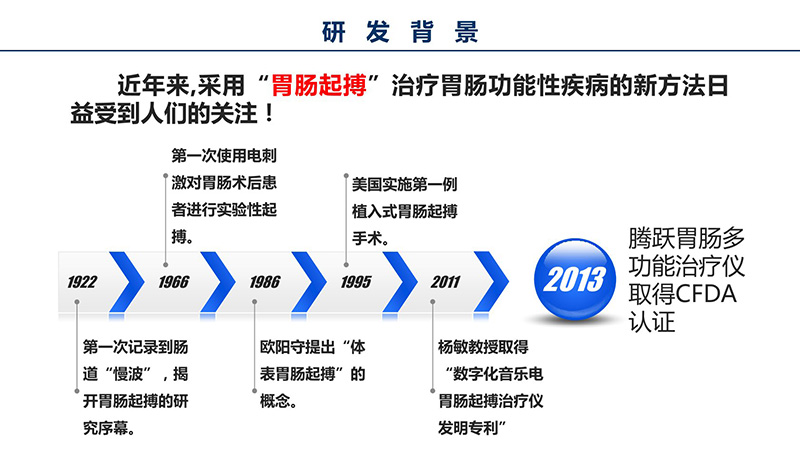 研发背景

近年来,采用“胃肠起搏”治疗胃肠功能性疾病的新方法日益受到人们的关注！

第一次使用电刺激对胃肠术后患者进行实验性起搏。

美国实施第一例植入式胃肠起搏手术。

1922

1966

1986

1995

2011

2013

腾跃胃肠多功能治疗仪取得CFDA认证

第一次记录到肠道“慢波”，揭开胃肠起搏的研究序幕。

欧阳守提出“体表胃肠起搏”的概念。

杨敏教授取得“数字化音乐电胃肠起搏治疗仪发明专利”